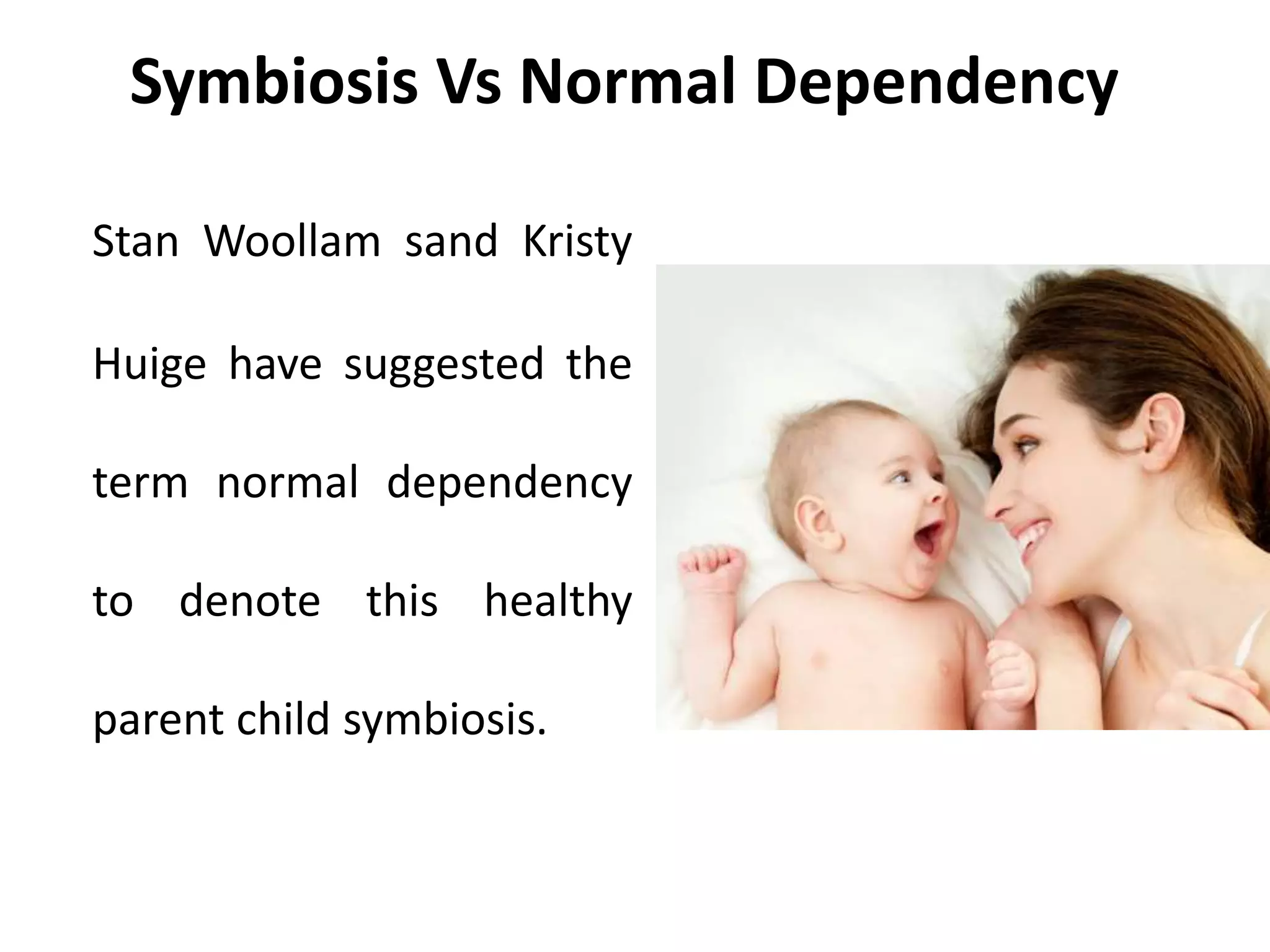 Symbiosis Vs Normal Dependency

Stan Woollam sand Kristy Huige have suggested the term normal dependency to denote this healthy parent child symbiosis.